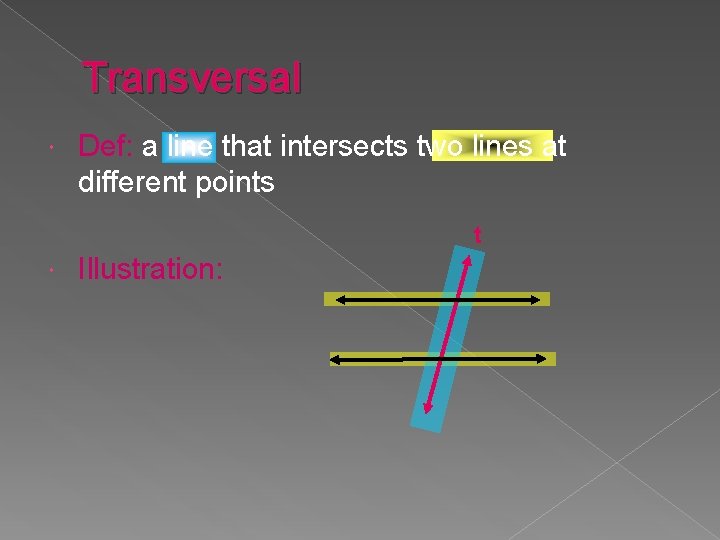 Transversal

Def: a line that intersects two lines at different points

Illustration:

t